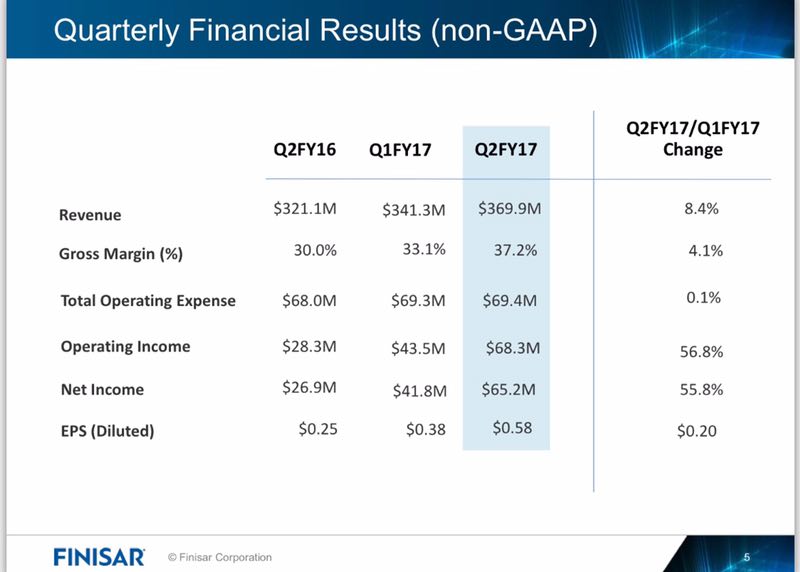 Quarterly Financial Results (non-GAAP)

| | Q2FY16 | Q1FY17 | Q2FY17 | Q2FY17/Q1FY17 Change |
|---|---|---|---|---|
| Revenue | \$321.1M | \$341.3M | \$369.9M | 8.4% |
| Gross Margin (%) | 30.0% | 33.1% | 37.2% | 4.1% |
| Total Operating Expense | \$68.0M | \$69.3M | \$69.4M | 0.1% |
| Operating Income | \$28.3M | \$43.5M | \$68.3M | 56.8% |
| Net Income | \$26.9M | \$41.8M | \$65.2M | 55.8% |
| EPS (Diluted) | \$0.25 | \$0.38 | \$0.58 | \$0.20 |

FINISAR © Finisar Corporation 5